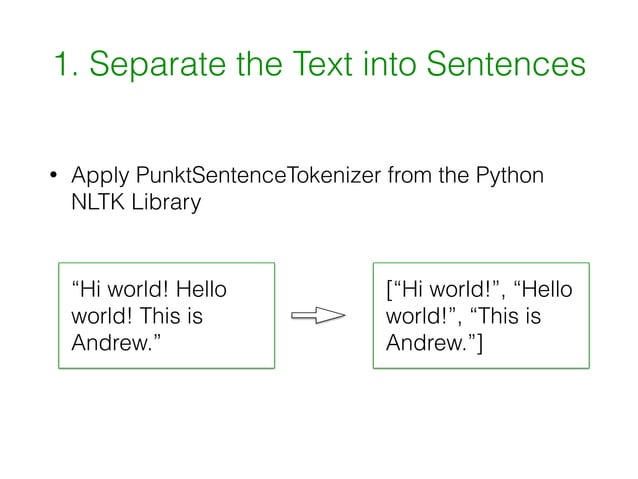 1. Separate the Text into Sentences

• Apply PunktSentenceTokenizer from the Python NLTK Library

“Hi world! Hello world! This is Andrew.”

[“Hi world!”, “Hello world!”, “This is Andrew.”]